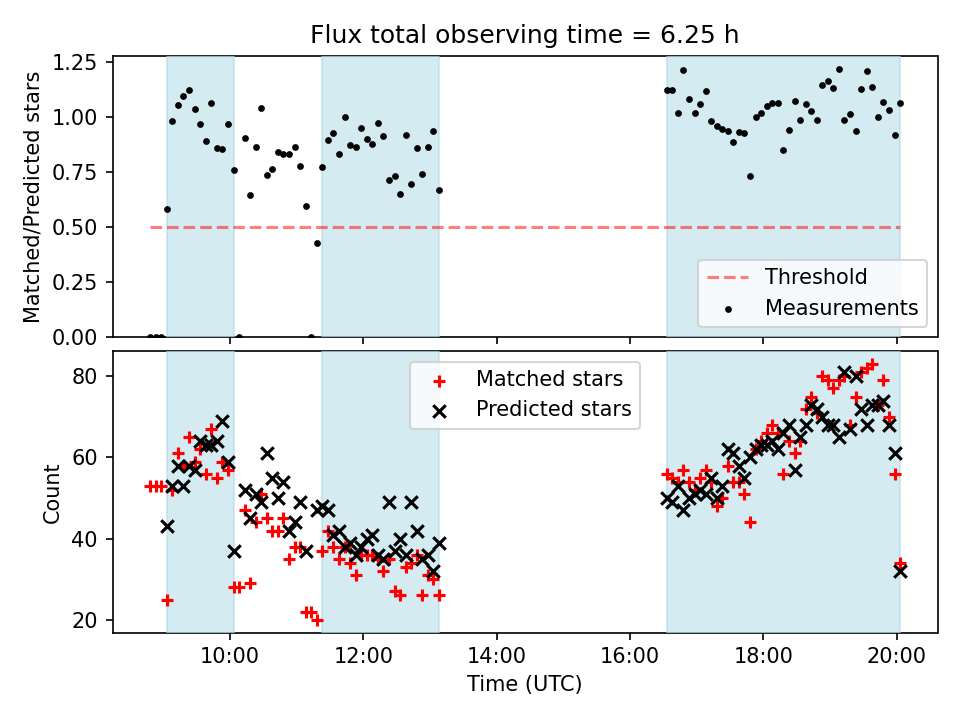 Flux total observing time = 6.25 h

Matched/Predicted stars

1.25
1.00
0.75
0.50
0.25
0.00

Threshold
Measurements

Count

80
60
40
20

Matched stars
Predicted stars

10:00
12:00
14:00
16:00
18:00
20:00

Time (UTC)